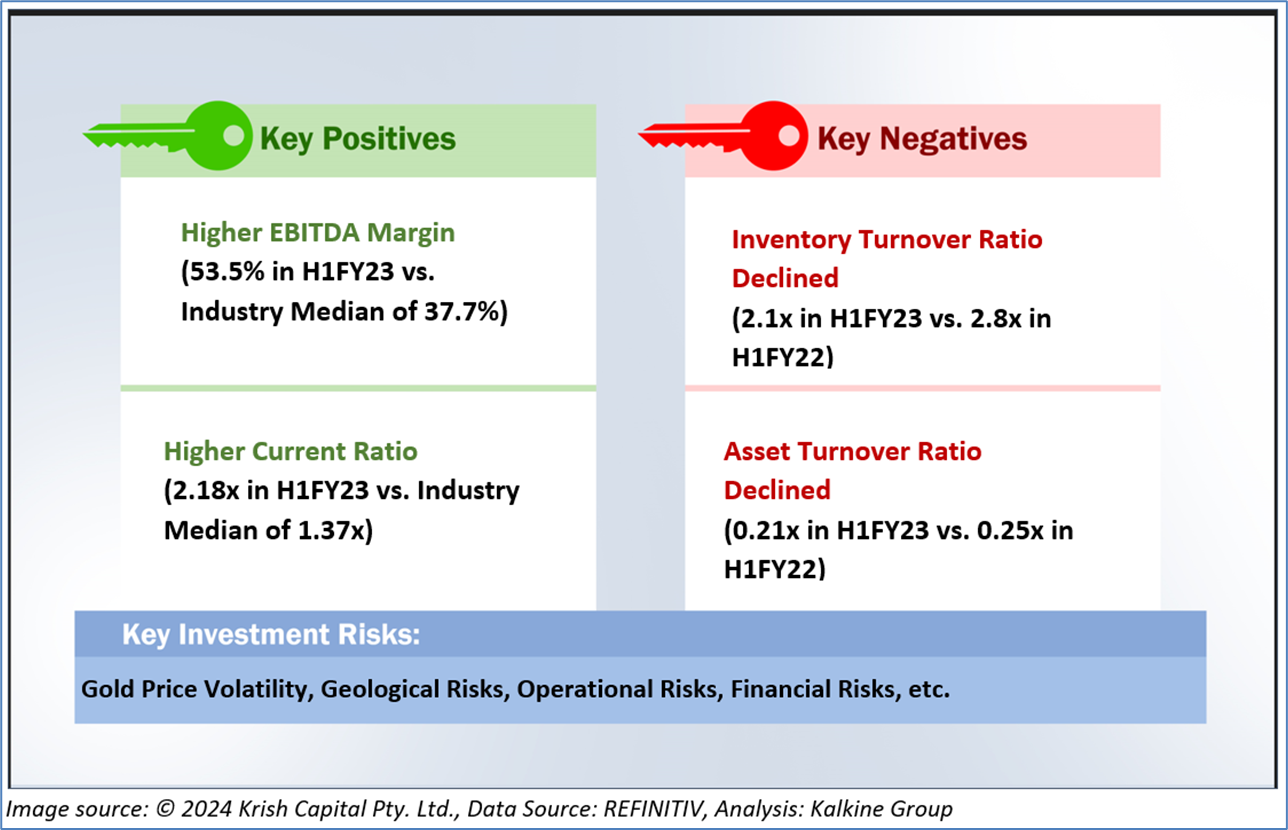 Key Positives

Higher EBITDA Margin
(53.5% in H1FY23 vs. Industry Median of 37.7%)

Higher Current Ratio
(2.18x in H1FY23 vs. Industry Median of 1.37x)

Key Negatives

Inventory Turnover Ratio Declined
(2.1x in H1FY23 vs. 2.8x in H1FY22)

Asset Turnover Ratio Declined
(0.21x in H1FY23 vs. 0.25x in H1FY22)

Key Investment Risks:

Gold Price Volatility, Geological Risks, Operational Risks, Financial Risks, etc.

Image source: © 2024 Krish Capital Pty. Ltd., Data Source: REFINITIV, Analysis: Kalkine Group